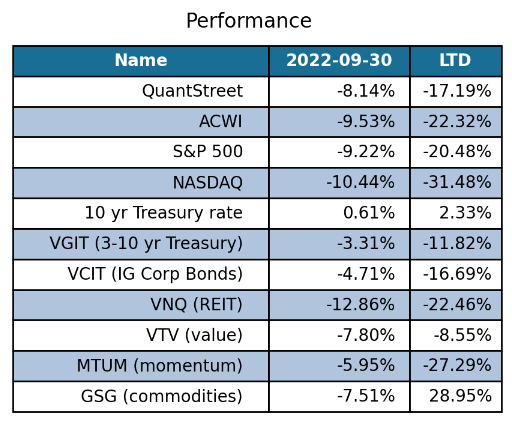 Performance

| Name | 2022-09-30 | LTD |
|---|---|---|
| QuantStreet | -8.14% | -17.19% |
| ACWI | -9.53% | -22.32% |
| S&P 500 | -9.22% | -20.48% |
| NASDAQ | -10.44% | -31.48% |
| 10 yr Treasury rate | 0.61% | 2.33% |
| VGIT (3-10 yr Treasury) | -3.31% | -11.82% |
| VCIT (IG Corp Bonds) | -4.71% | -16.69% |
| VNQ (REIT) | -12.86% | -22.46% |
| VTV (value) | -7.80% | -8.55% |
| MTUM (momentum) | -5.95% | -27.29% |
| GSG (commodities) | -7.51% | 28.95% |